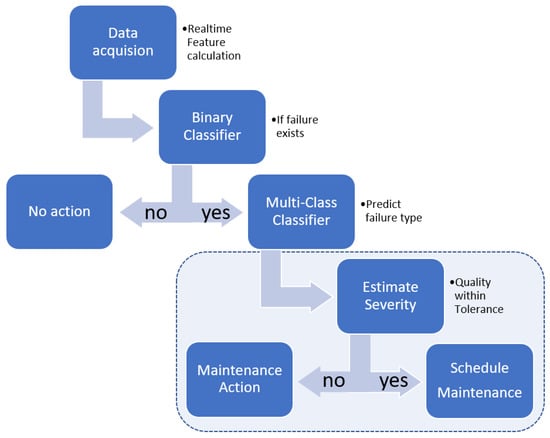 Data acquision

•Realtime Feature calculation

Binary Classifier

•If failure exists

No action

no

yes

Multi-Class Classifier

•Predict failure type

Estimate Severity

•Quality within Tolerance

Maintenance Action

no

yes

Schedule Maintenance